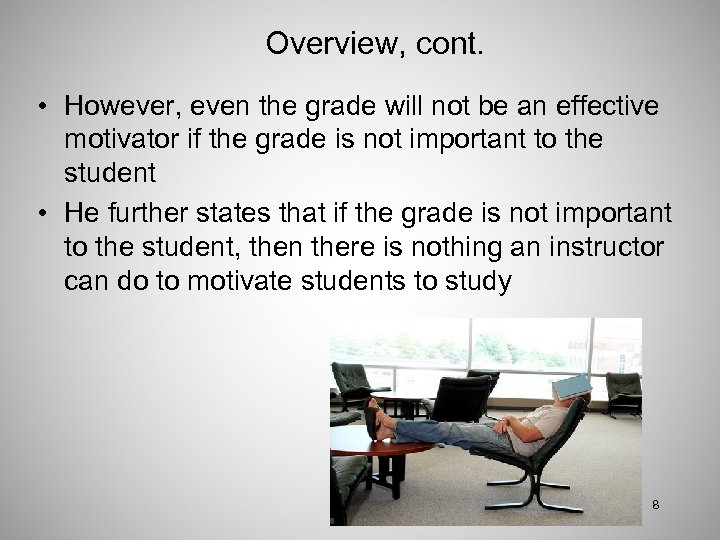 Overview, cont.

• However, even the grade will not be an effective motivator if the grade is not important to the student

• He further states that if the grade is not important to the student, then there is nothing an instructor can do to motivate students to study

8